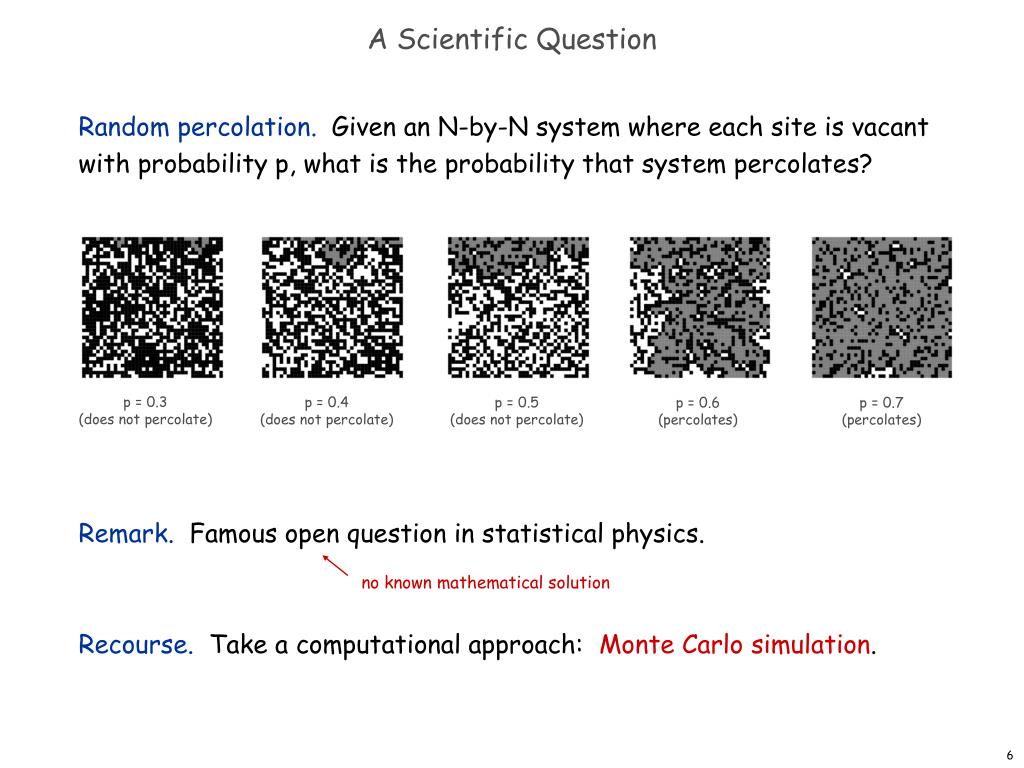 A Scientific Question

Random percolation. Given an N-by-N system where each site is vacant with probability p, what is the probability that system percolates?

p = 0.3
(does not percolate)

p = 0.4
(does not percolate)

p = 0.5
(does not percolate)

p = 0.6
(percolates)

p = 0.7
(percolates)

Remark. Famous open question in statistical physics.

no known mathematical solution

Recourse. Take a computational approach: Monte Carlo simulation.

6